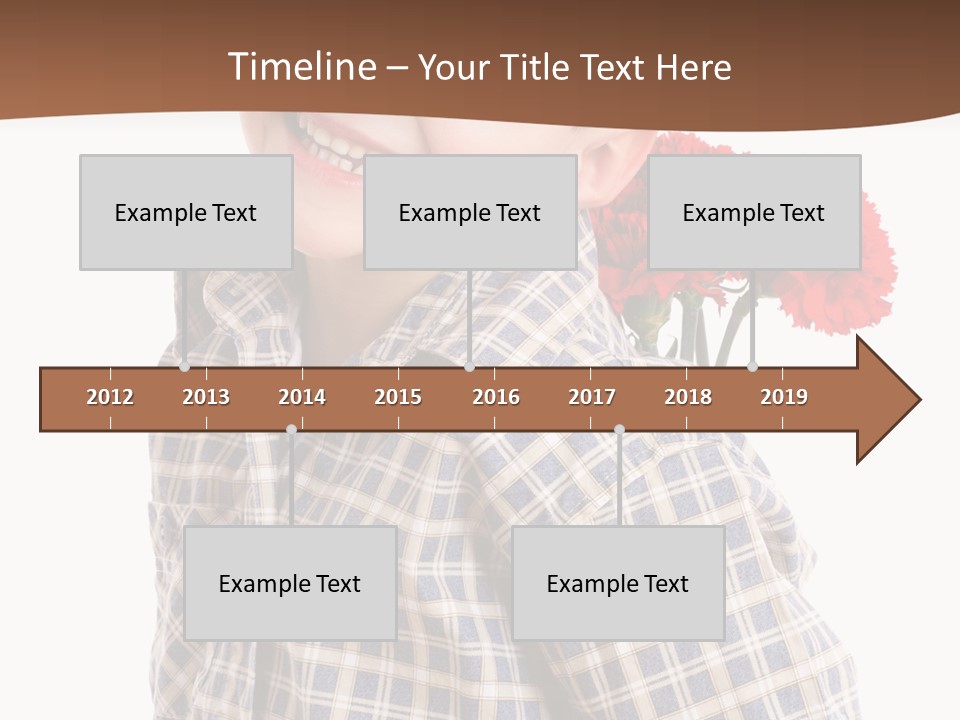 Timeline – Your Title Text Here

Example Text

Example Text

Example Text

2012 2013 2014 2015 2016 2017 2018 2019

Example Text

Example Text